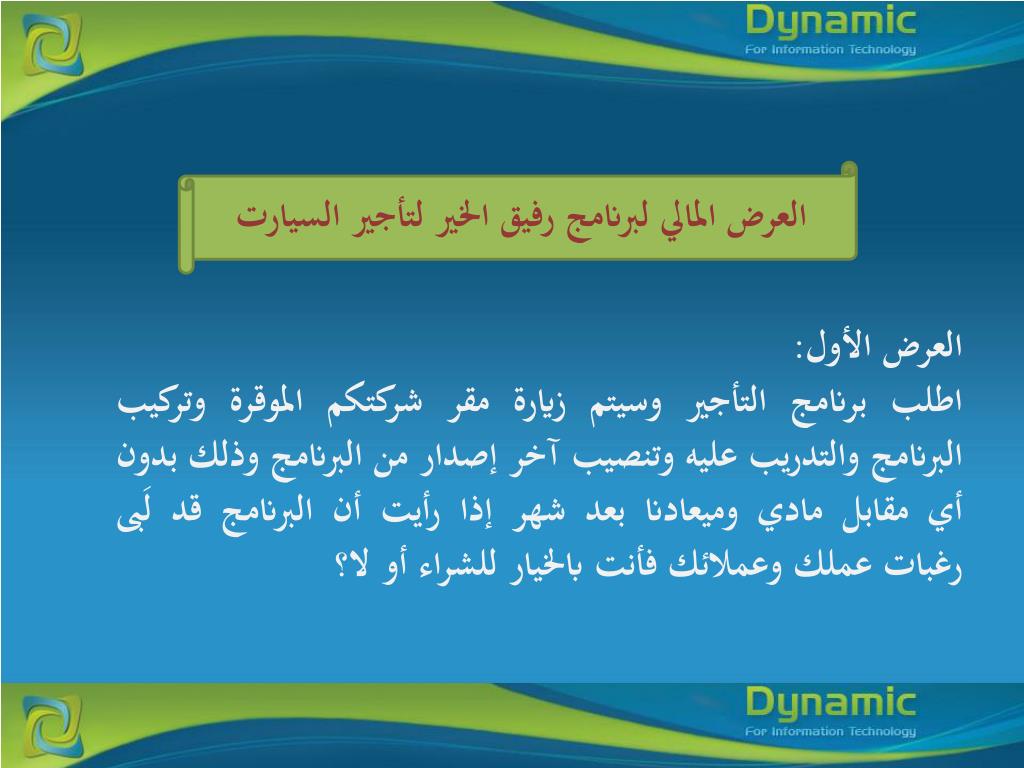 Dynamic
For Information Technology

العرض المالي لبرنامج رفيق الخير لتأجير السيارت

العرض الأول:
اطلب برنامج التأجير وسيتم زيارة مقر شركتكم الموقرة وتركيب البرنامج والتدريب عليه وتنصيب آخر إصدار من البرنامج وذلك بدون أي مقابل مادي وميعادنا بعد شهر إذا رأيت أن البرنامج قد لَبى رغبات عملك وعملائك فأنت بالخيار للشراء أو لا؟

Dynamic
For Information Technology